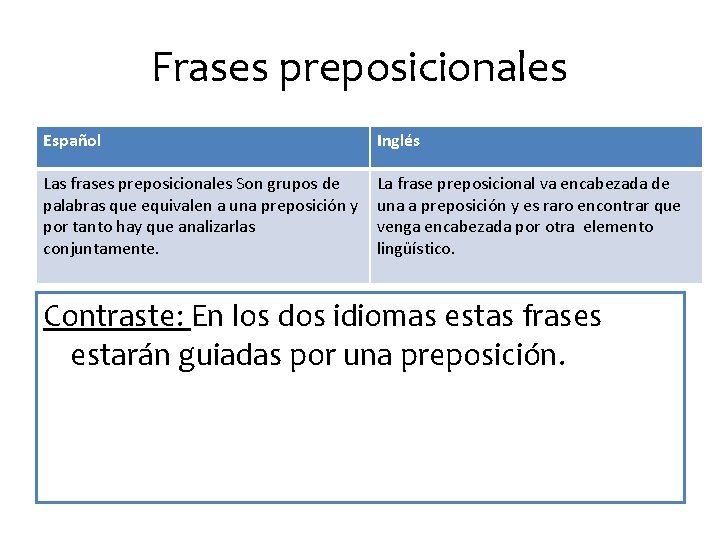 Frases preposicionales

| Español | Inglés |
|---|---|
| Las frases preposicionales Son grupos de palabras que equivalen a una preposición y por tanto hay que analizarlas conjuntamente. | La frase preposicional va encabezada de una a preposición y es raro encontrar que venga encabezada por otra elemento lingüístico. |

Contraste: En los dos idiomas estas frases estarán guiadas por una preposición.